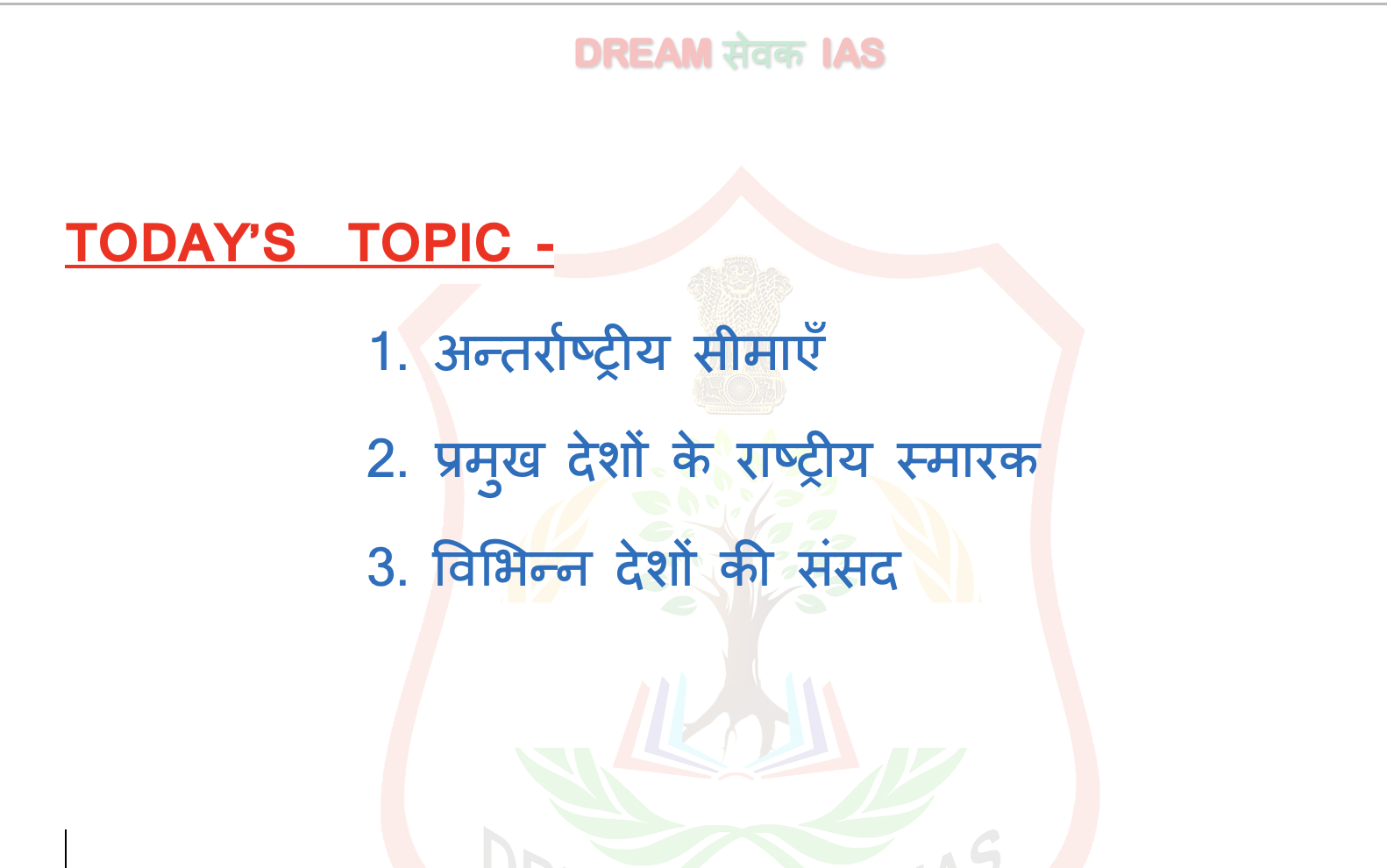 DREAM सेवक IAS

TODAY'S TOPIC -

1. अन्तर्राष्ट्रीय सीमाएँ

2. प्रमुख देशों के राष्ट्रीय स्मारक

3. विभिन्न देशों की संसद